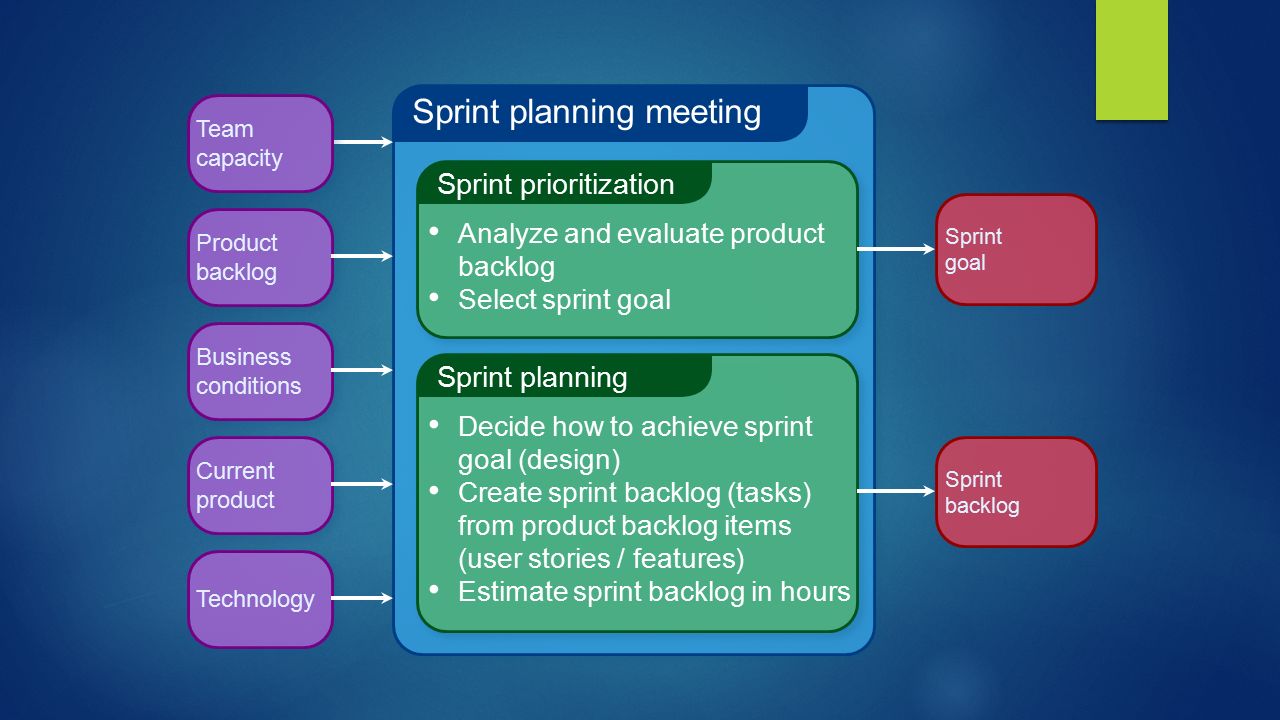 Team capacity

Product backlog

Business conditions

Current product

Technology

Sprint planning meeting

Sprint prioritization

• Analyze and evaluate product backlog
• Select sprint goal

Sprint planning

• Decide how to achieve sprint goal (design)
• Create sprint backlog (tasks) from product backlog items (user stories / features)
• Estimate sprint backlog in hours

Sprint goal

Sprint backlog